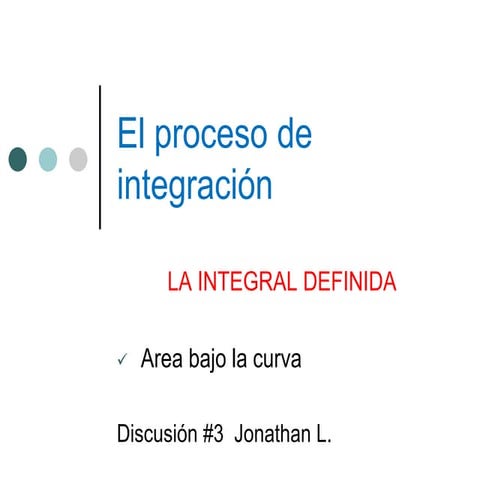 El proceso de integración

LA INTEGRAL DEFINIDA

✓ Area bajo la curva

Discusión #3 Jonathan L.